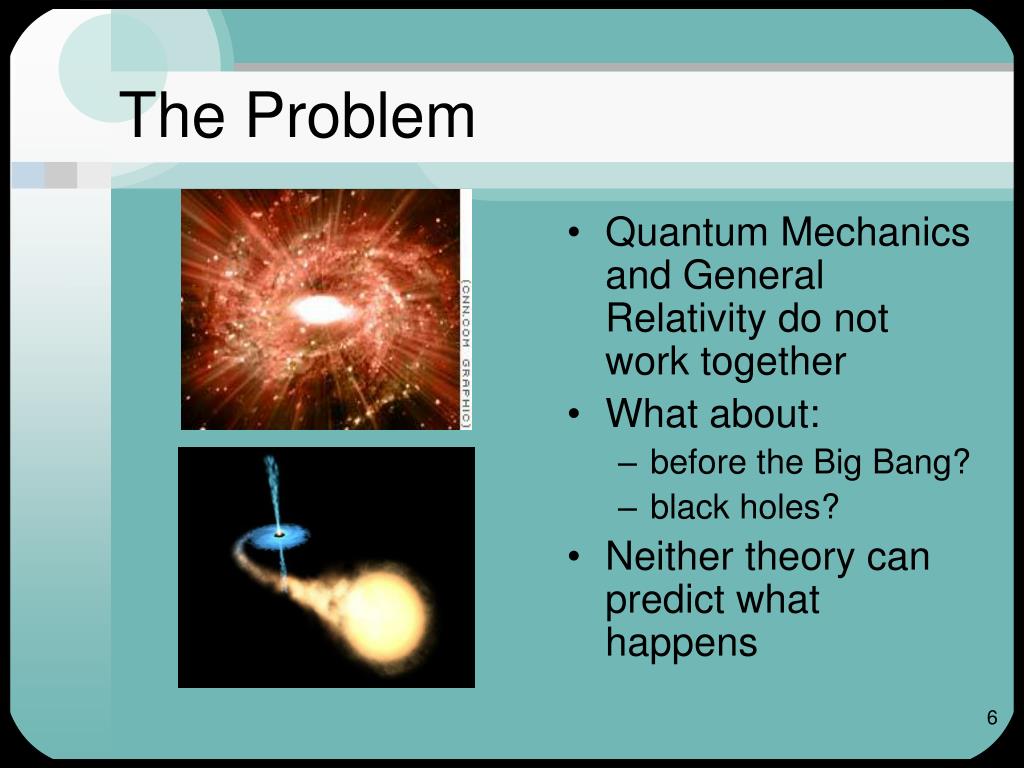 The Problem

(CNN.COM GRAPHIC)

• Quantum Mechanics and General Relativity do not work together
• What about:
– before the Big Bang?
– black holes?
• Neither theory can predict what happens

6